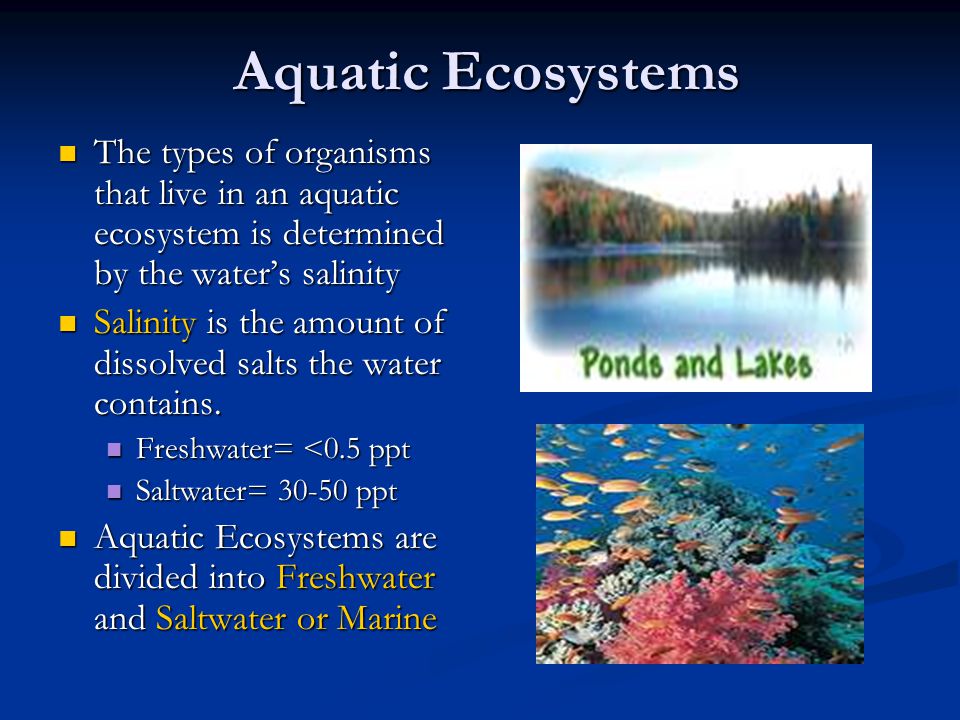 Aquatic Ecosystems

The types of organisms that live in an aquatic ecosystem is determined by the water's salinity

Salinity is the amount of dissolved salts the water contains.

Freshwater= <0.5 ppt

Saltwater= 30-50 ppt

Aquatic Ecosystems are divided into Freshwater and Saltwater or Marine

Ponds and Lakes